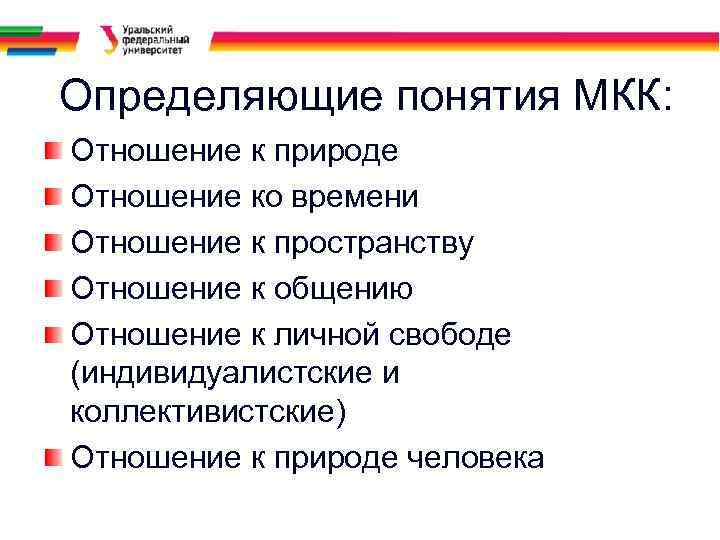 Уральский федеральный университет

Определяющие понятия МКК:

Отношение к природе

Отношение ко времени

Отношение к пространству

Отношение к общению

Отношение к личной свободе (индивидуалистские и коллективистские)

Отношение к природе человека